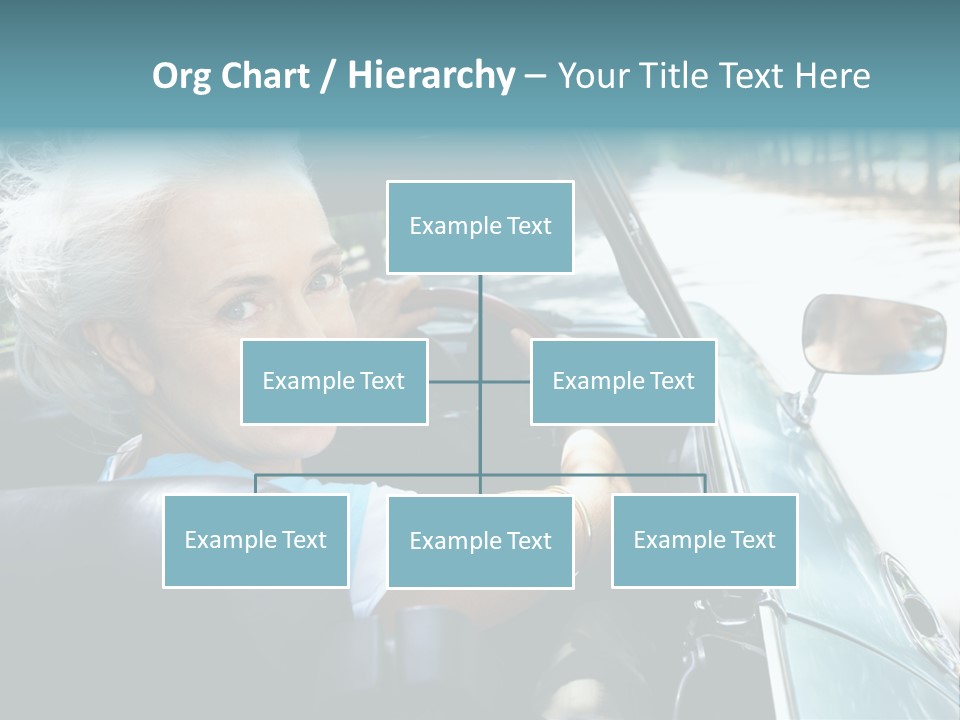 Org Chart / Hierarchy – Your Title Text Here

Example Text

Example Text

Example Text

Example Text

Example Text

Example Text